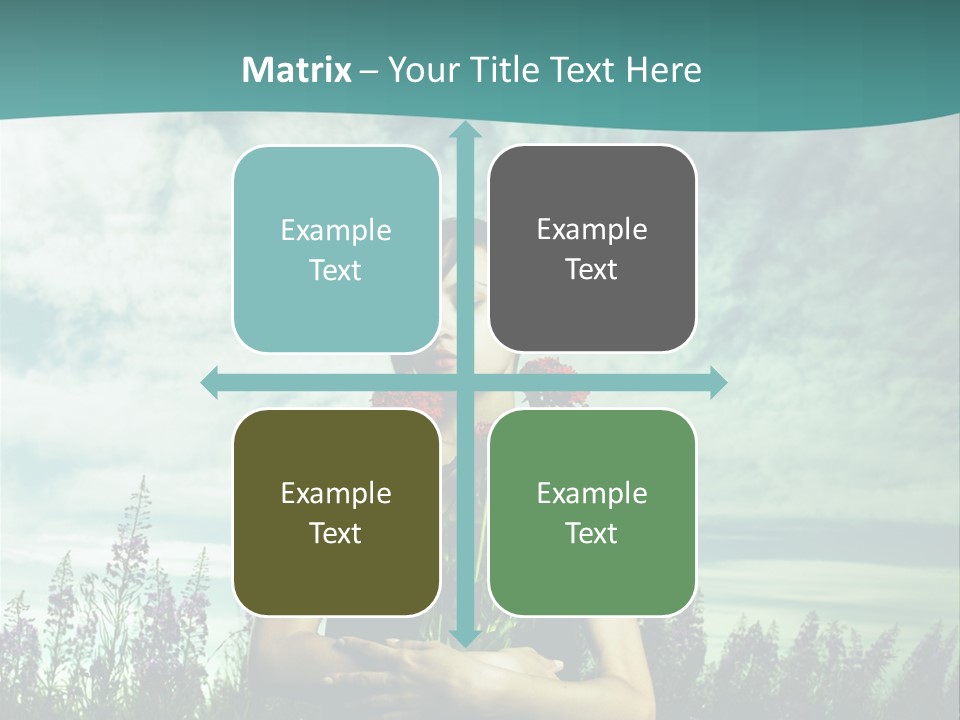 Matrix – Your Title Text Here

Example Text

Example Text

Example Text

Example Text